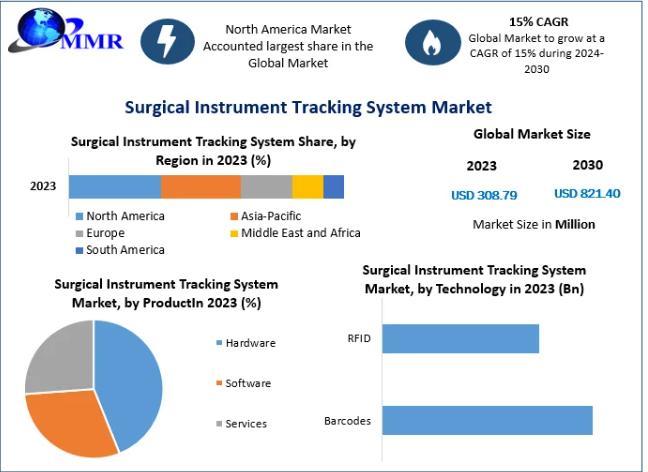 MMR

North America Market Accounted largest share in the Global Market

15% CAGR
Global Market to grow at a CAGR of 15% during 2024-2030

Surgical Instrument Tracking System Market

Surgical Instrument Tracking System Share, by Region in 2023 (%)

2023

North America
Asia-Pacific
Europe
Middle East and Africa
South America

Global Market Size

2023
2030

USD 308.79
USD 821.40

Market Size in Million

Surgical Instrument Tracking System Market, by ProductIn 2023 (%)

Hardware
Software
Services

Surgical Instrument Tracking System Market, by Technology in 2023 (Bn)

RFID
Barcodes